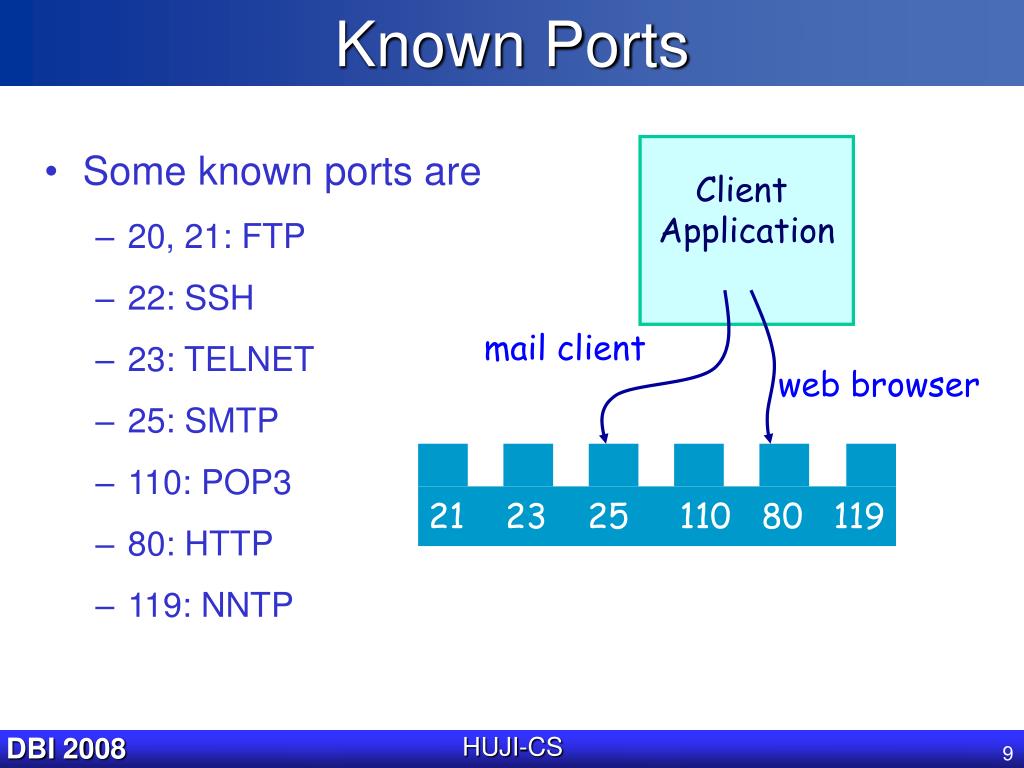 Known Ports

• Some known ports are
– 20, 21: FTP
– 22: SSH
– 23: TELNET
– 25: SMTP
– 110: POP3
– 80: HTTP
– 119: NNTP

Client Application

mail client

web browser

21 23 25 110 80 119

DBI 2008

HUJI-CS

9